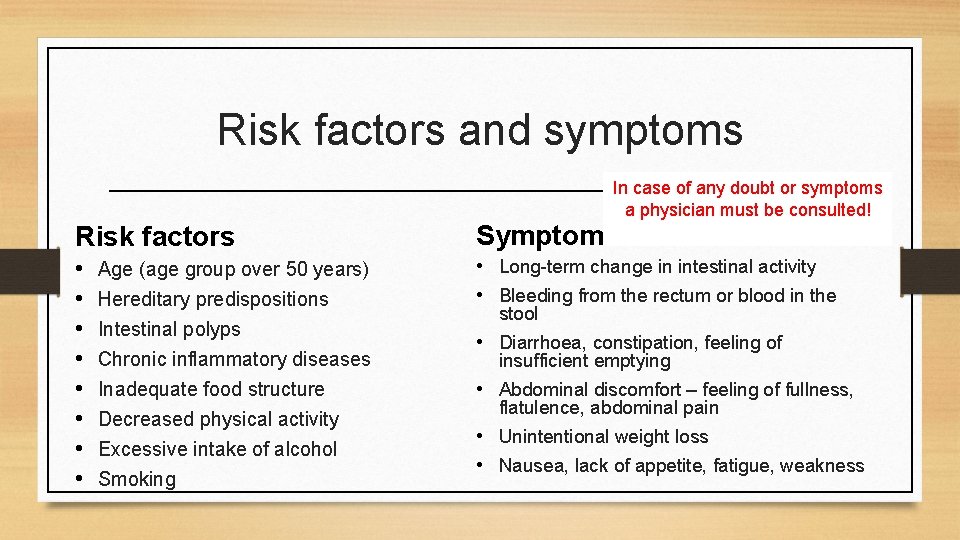 Risk factors and symptoms

In case of any doubt or symptoms a physician must be consulted!

Risk factors
• Age (age group over 50 years)
• Hereditary predispositions
• Intestinal polyps
• Chronic inflammatory diseases
• Inadequate food structure
• Decreased physical activity
• Excessive intake of alcohol
• Smoking

Symptom
• Long-term change in intestinal activity
• Bleeding from the rectum or blood in the stool
• Diarrhoea, constipation, feeling of insufficient emptying
• Abdominal discomfort – feeling of fullness, flatulence, abdominal pain
• Unintentional weight loss
• Nausea, lack of appetite, fatigue, weakness